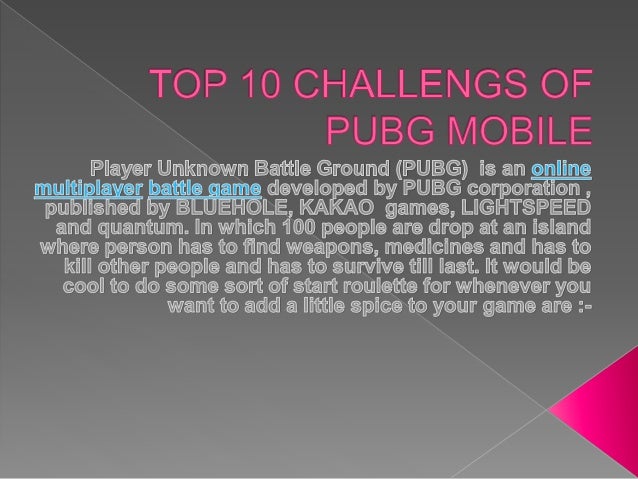 TOP 10 CHALLENGS OF PUBG MOBILE

Player Unknown Battle Ground (PUBG) is an online multiplayer battle game developed by PUBG corporation , published by BLUEHOLE, KAKAO games, LIGHTSPEED and quantum. In which 100 people are drop at an island where person has to find weapons, medicines and has to kill other people and has to survive till last. It would be cool to do some sort of start roulette for whenever you want to add a little spice to your game are :-